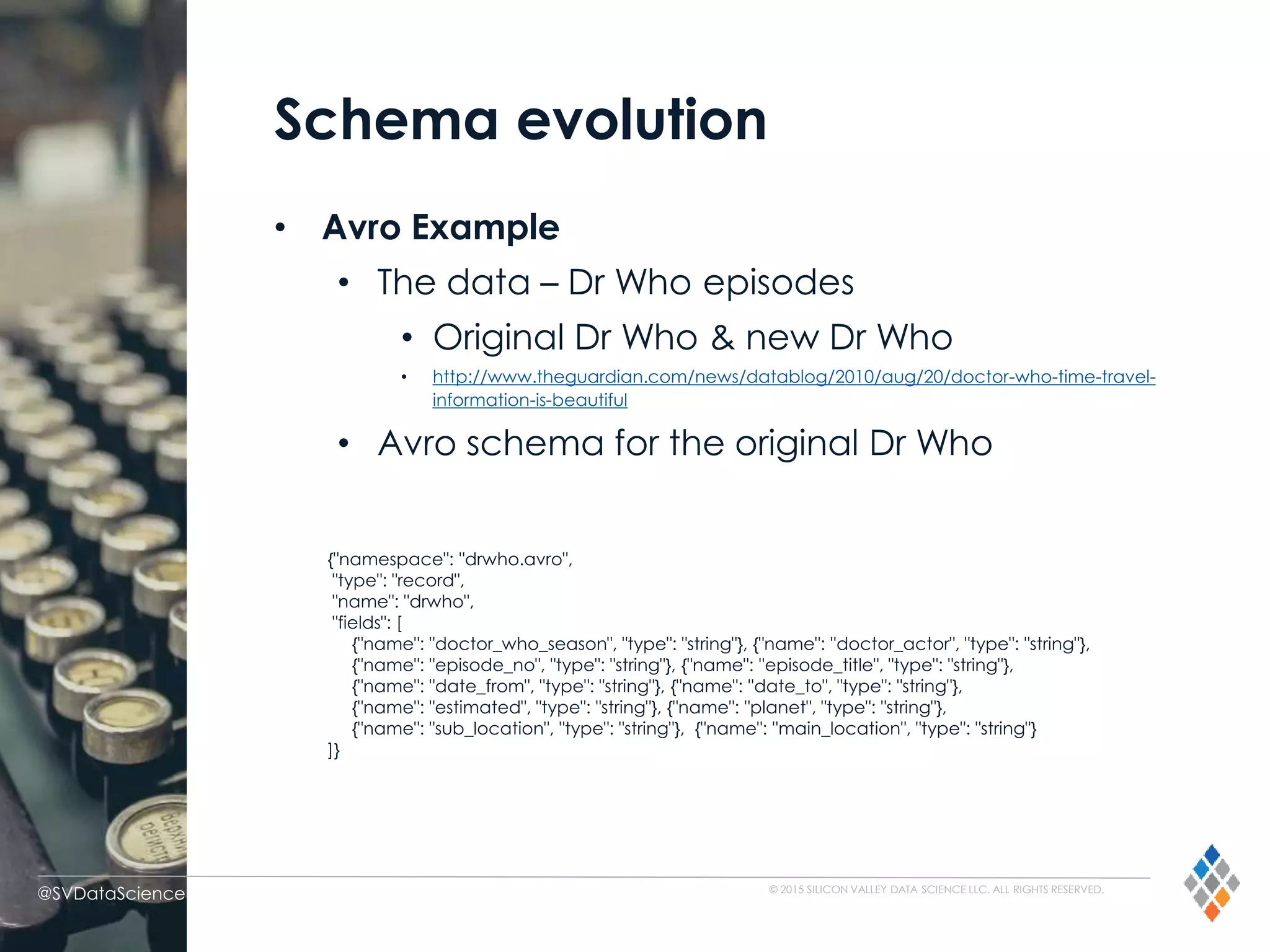 Schema evolution

• Avro Example
  • The data – Dr Who episodes
    • Original Dr Who & new Dr Who
    • http://www.theguardian.com/news/datablog/2010/aug/20/doctor-who-time-travel-information-is-beautiful
  • Avro schema for the original Dr Who

{"namespace": "drwho.avro",
 "type": "record",
 "name": "drwho",
 "fields": [
    {"name": "doctor_who_season", "type": "string"}, {"name": "doctor_actor", "type": "string"},
    {"name": "episode_no", "type": "string"}, {"name": "episode_title", "type": "string"},
    {"name": "date_from", "type": "string"}, {"name": "date_to", "type": "string"},
    {"name": "estimated", "type": "string"}, {"name": "planet", "type": "string"},
    {"name": "sub_location", "type": "string"},  {"name": "main_location", "type": "string"}
]}

@SVDataScience

© 2015 SILICON VALLEY DATA SCIENCE LLC. ALL RIGHTS RESERVED.